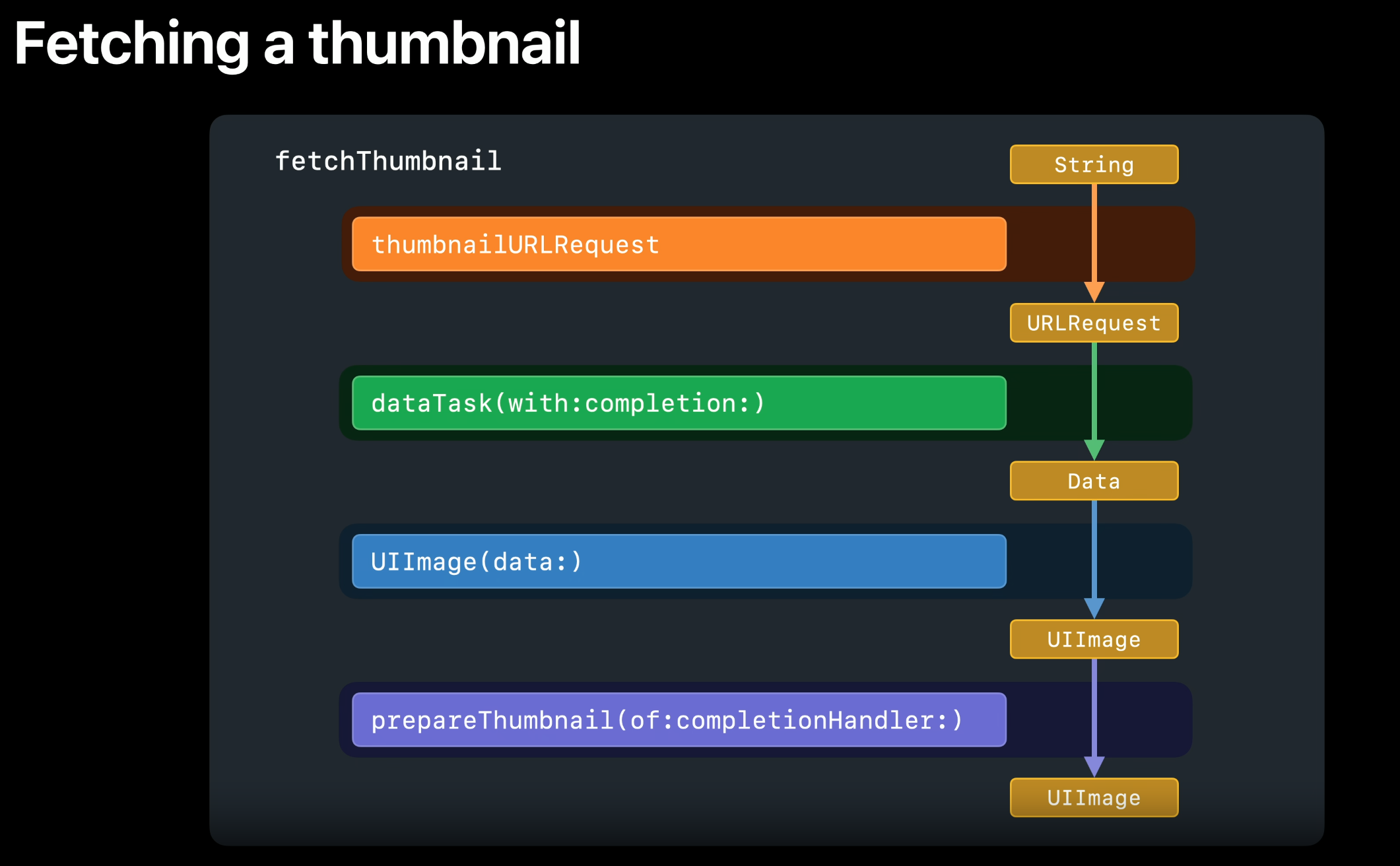 Fetching a thumbnail

fetchThumbnail

String

thumbnailURLRequest

URLRequest

dataTask(with:completion:)

Data

UIImage(data:)

UIImage

prepareThumbnail(of:completionHandler:)

UIImage